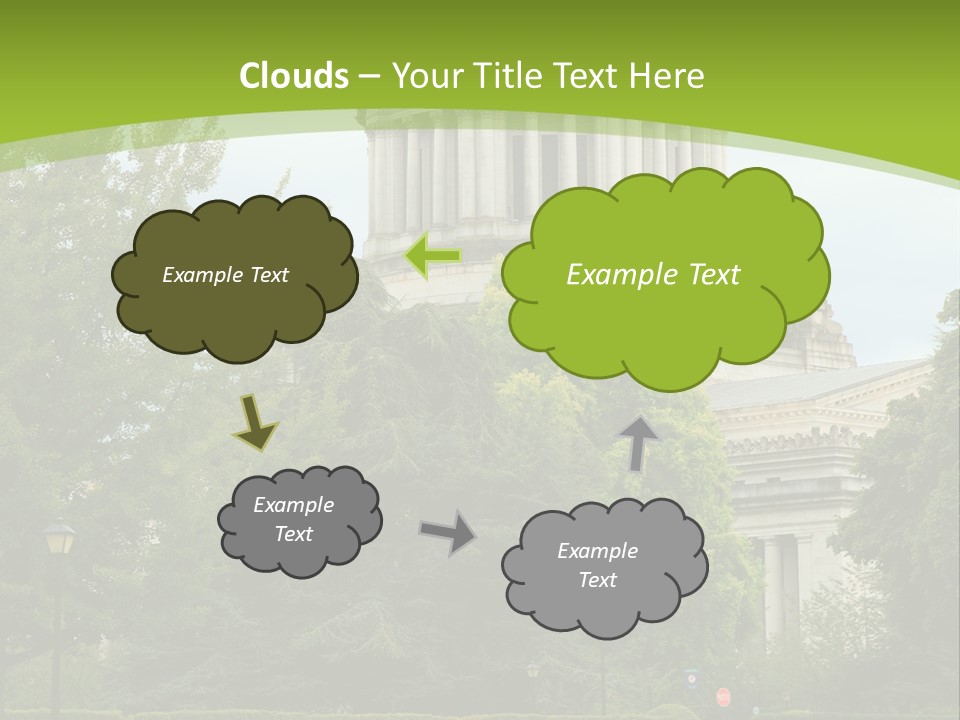 Clouds – Your Title Text Here

Example Text

Example Text

Example Text

Example Text